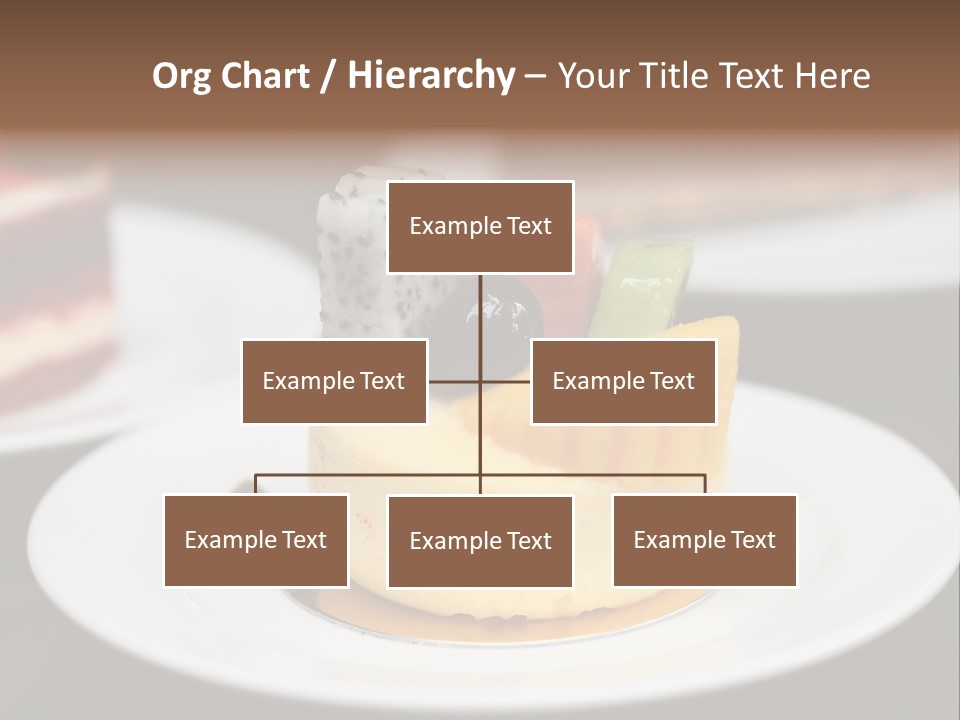 Org Chart / Hierarchy – Your Title Text Here

Example Text

Example Text

Example Text

Example Text

Example Text

Example Text